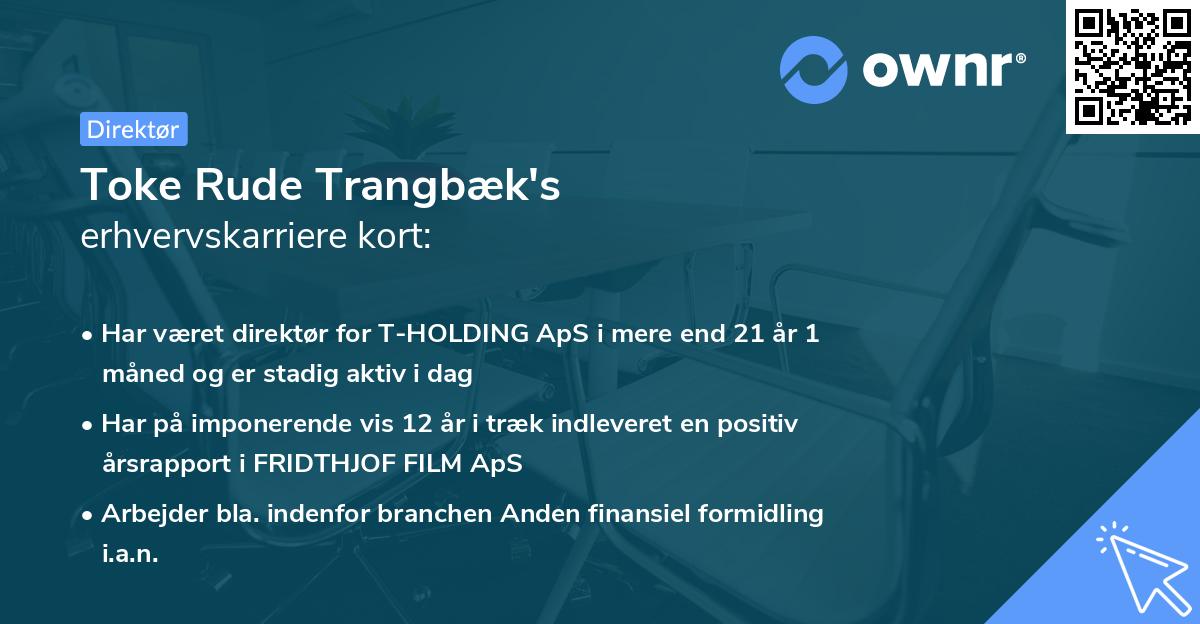 ownr®

Direktør

Toke Rude Trangbæk's erhvervskarriere kort:

• Har været direktør for T-HOLDING ApS i mere end 21 år 1 måned og er stadig aktiv i dag

• Har på imponerende vis 12 år i træk indleveret en positiv årsrapport i FRIDTHJOF FILM ApS

• Arbejder bla. indenfor branchen Anden finansiel formidling i.a.n.